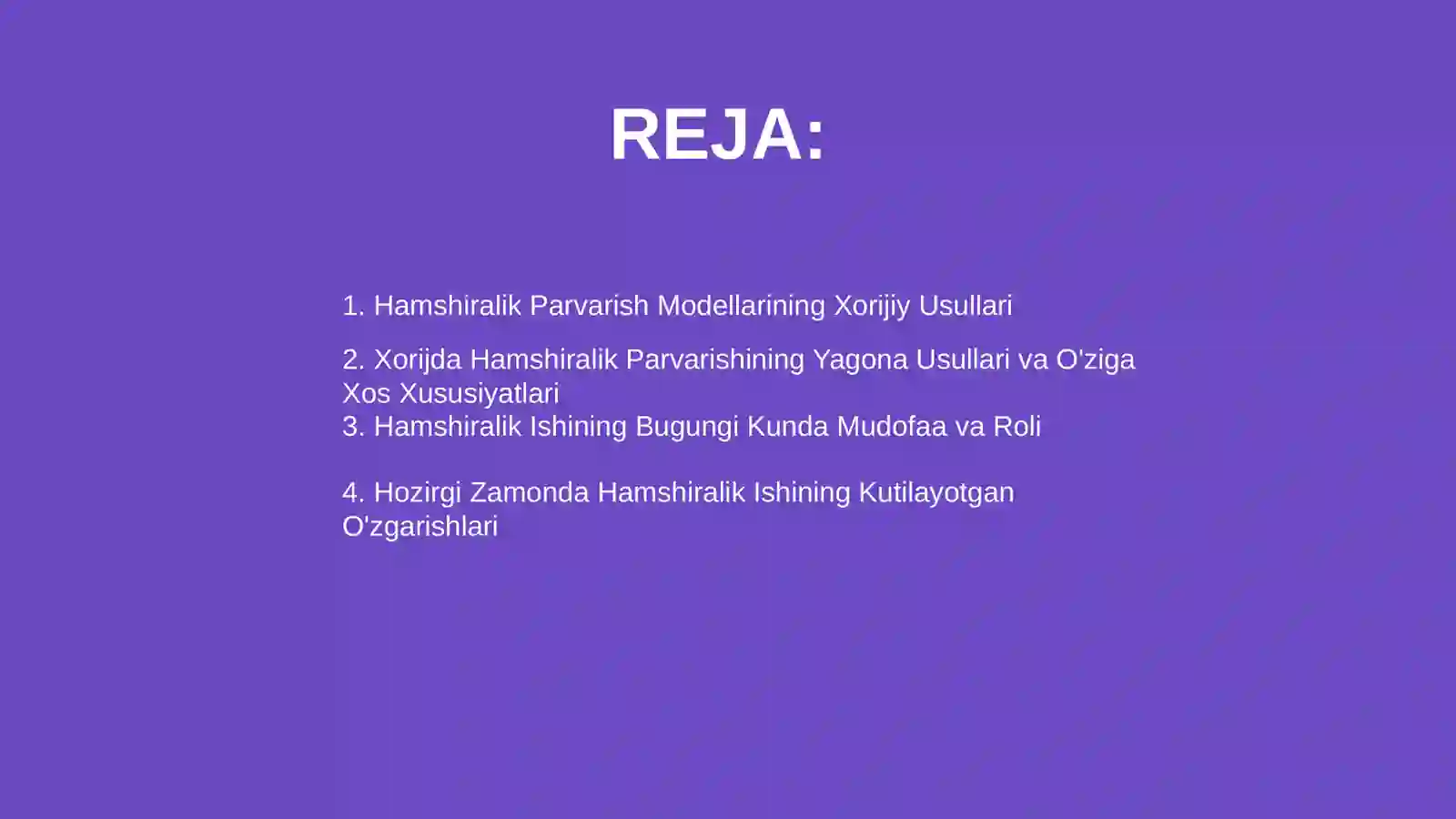 REJA:

1. Hamshiralik Parvarish Modellarining Xorijiy Usullari

2. Xorijda Hamshiralik Parvarishining Yagona Usullari va O'ziga Xos Xususiyatlari
3. Hamshiralik Ishining Bugungi Kunda Mudofaa va Roli

4. Hozirgi Zamonda Hamshiralik Ishining Kutilayotgan O'zgarishlari